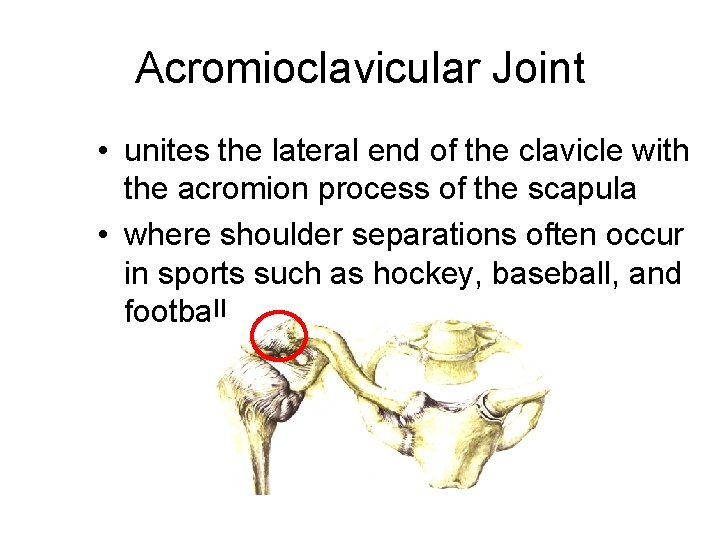 Acromioclavicular Joint

• unites the lateral end of the clavicle with the acromion process of the scapula

• where shoulder separations often occur in sports such as hockey, baseball, and football